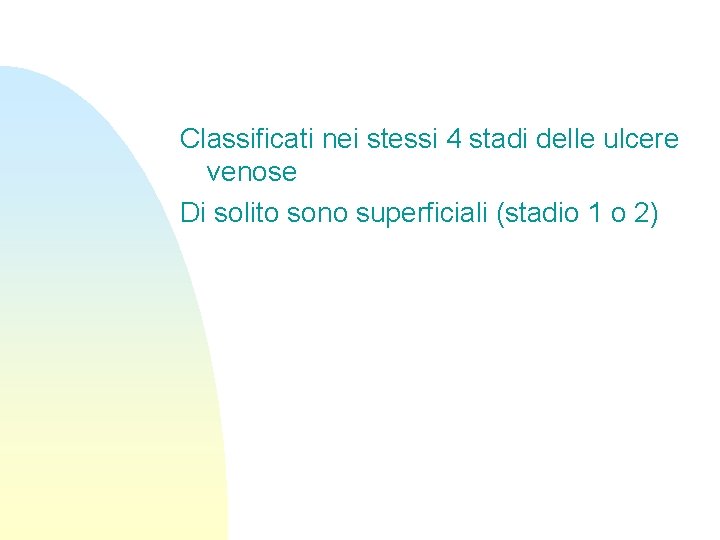 Classificati nei stessi 4 stadi delle ulcere venose

Di solito sono superficiali (stadio 1 o 2)